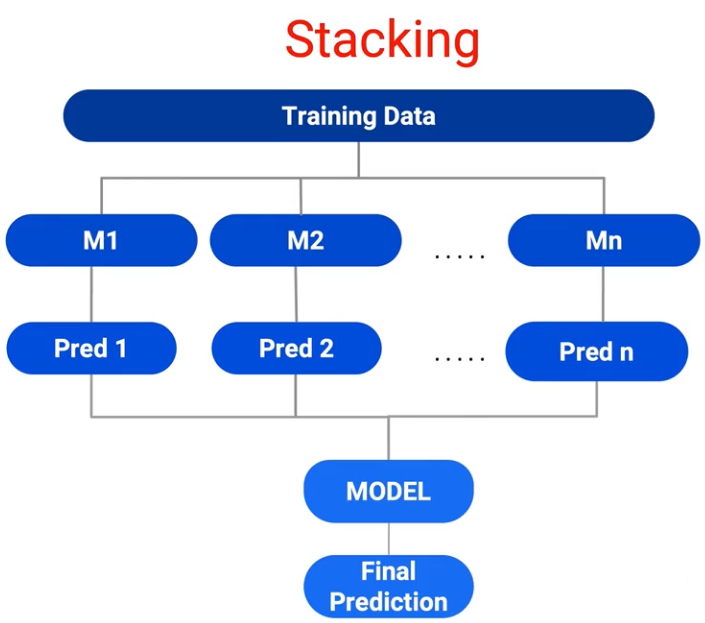 Stacking

Training Data

M1

M2

.....

Mn

Pred 1

Pred 2

.....

Pred n

MODEL

Final Prediction